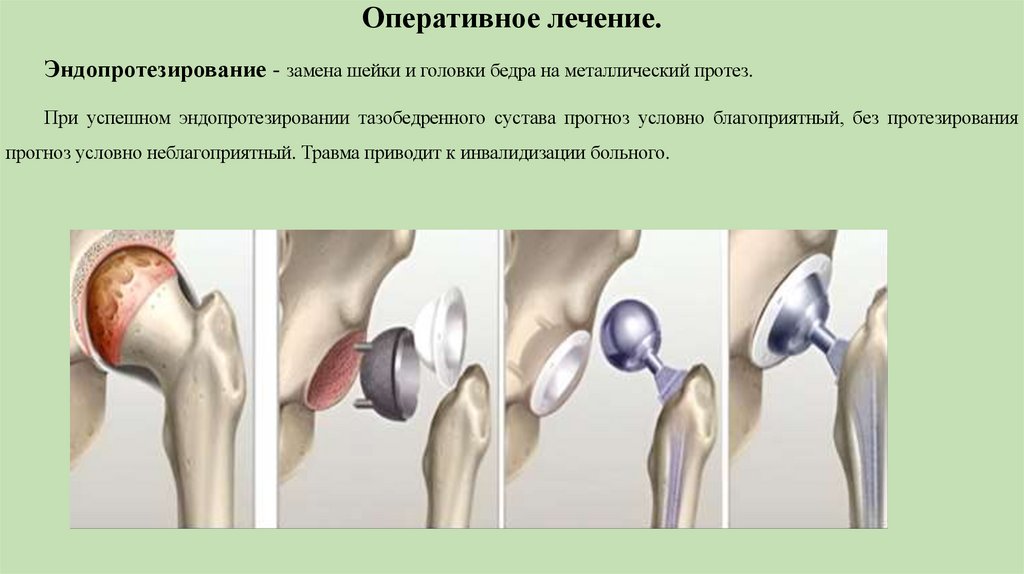 Оперативное лечение.

Эндопротезирование - замена шейки и головки бедра на металлический протез.

При успешном эндопротезировании тазобедренного сустава прогноз условно благоприятный, без протезирования прогноз условно неблагоприятный. Травма приводит к инвалидизации больного.